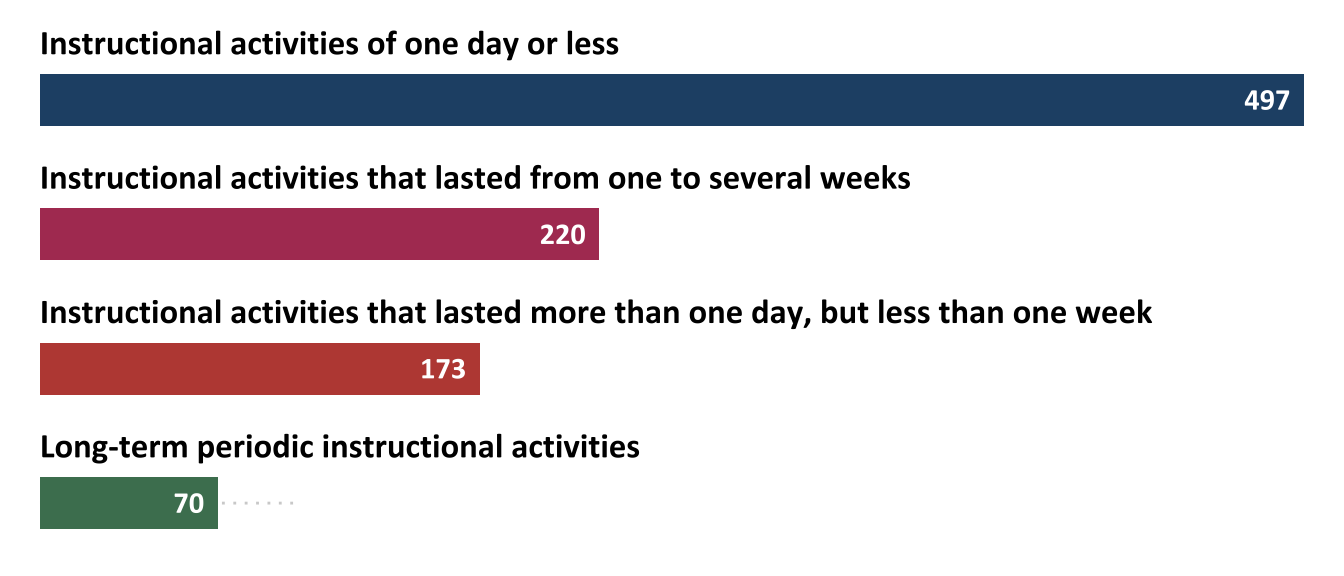 Instructional activities of one day or less

497

Instructional activities that lasted from one to several weeks

220

Instructional activities that lasted more than one day, but less than one week

173

Long-term periodic instructional activities

70